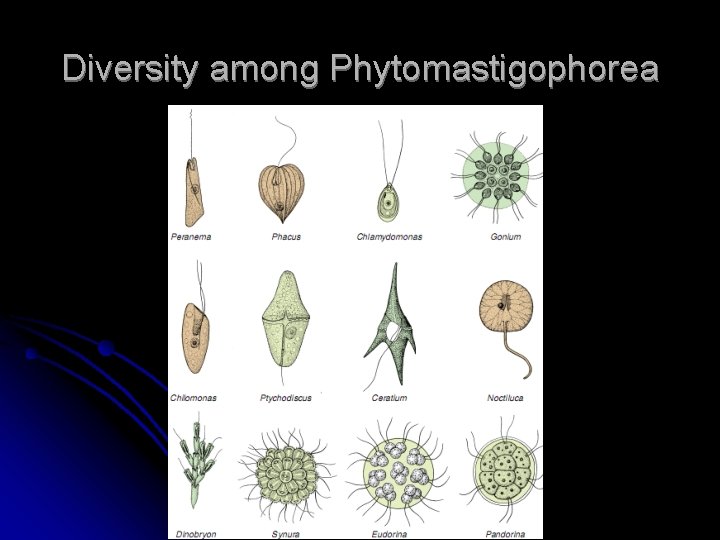 Diversity among Phytomastigophorea

Peranema

Phacus

Chlamydomonas

Gonium

Chilomonas

Ptychodiscus

Ceratium

Noctiluca

Dinobryon

Synura

Eudorina

Pandorina